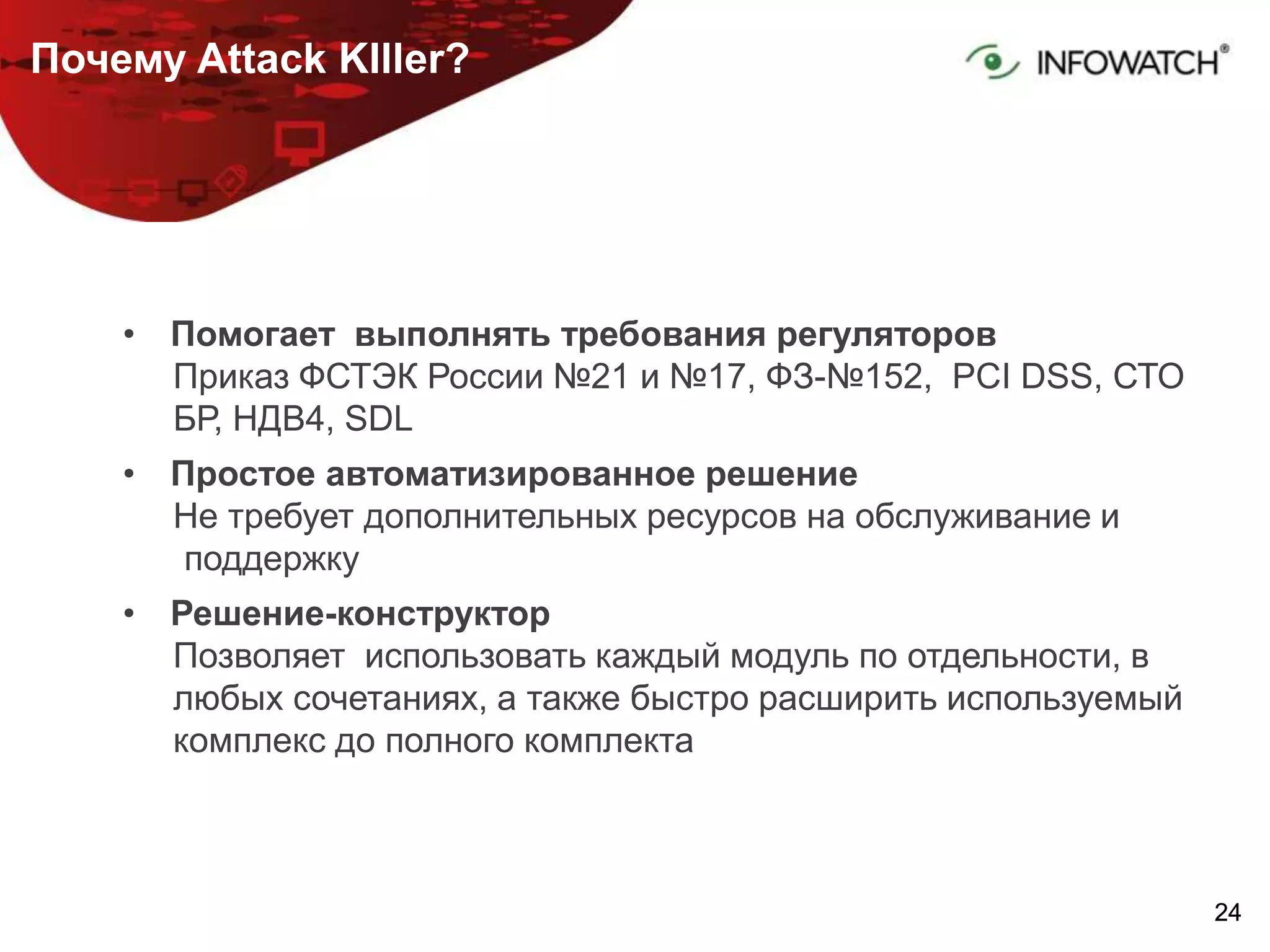 Почему Attack KIller?

INFOWATCH®

• Помогает выполнять требования регуляторов
Приказ ФСТЭК России №21 и №17, ФЗ-№152, PCI DSS, СТО БР, НДВ4, SDL

• Простое автоматизированное решение
Не требует дополнительных ресурсов на обслуживание и поддержку

• Решение-конструктор
Позволяет использовать каждый модуль по отдельности, в любых сочетаниях, а также быстро расширить используемый комплекс до полного комплекта

24